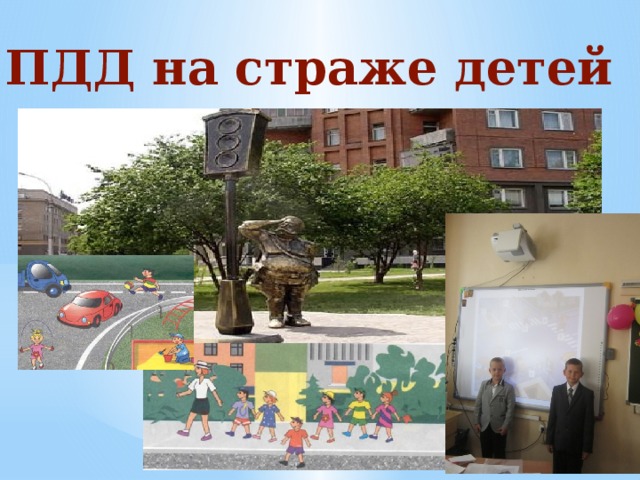 ПДД на страже детей